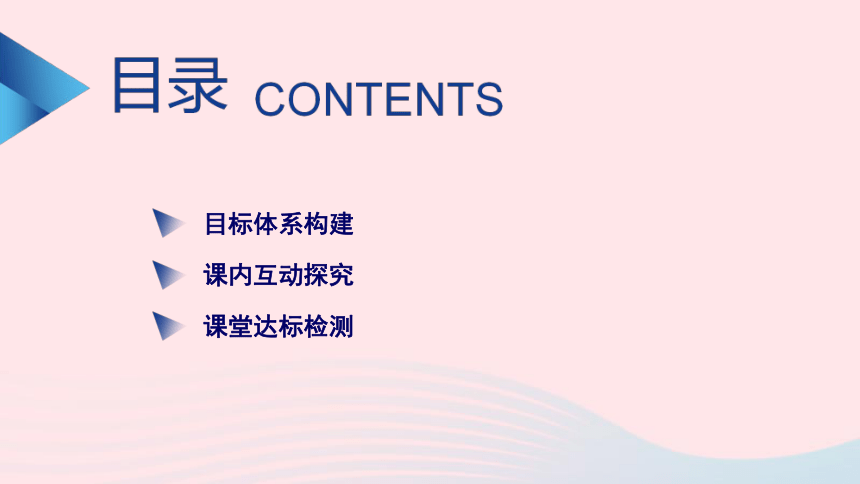 目录 CONTENTS

目标体系构建

课内互动探究

课堂达标检测